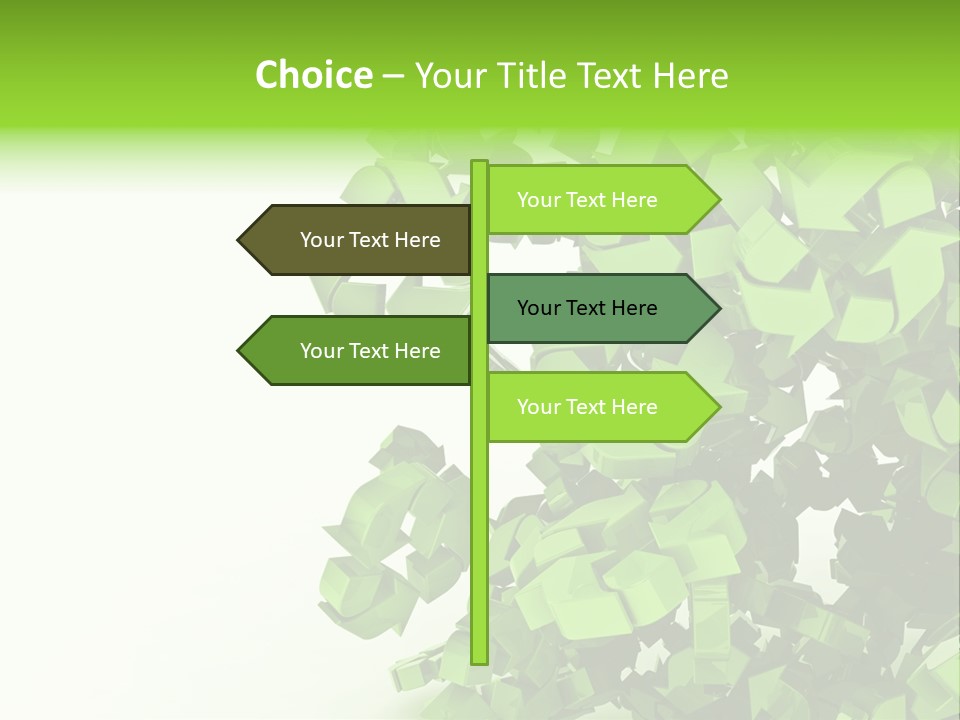 Choice – Your Title Text Here

Your Text Here

Your Text Here

Your Text Here

Your Text Here

Your Text Here